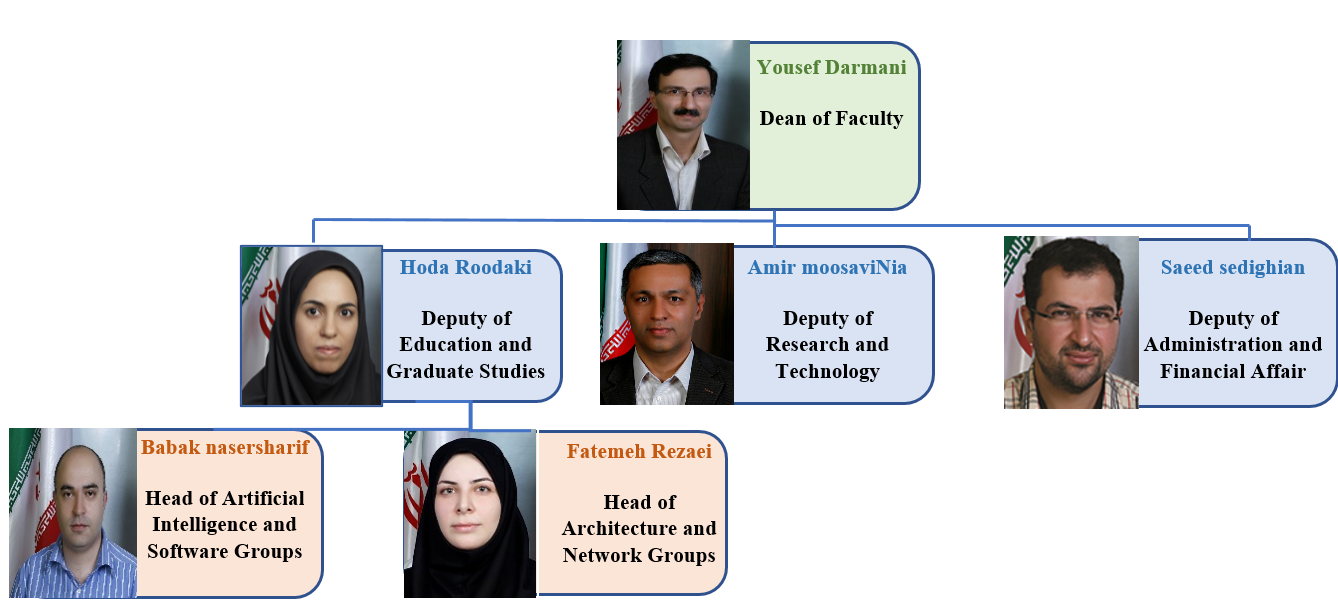 Yousef Darmani

Dean of Faculty

Hoda Roodaki

Deputy of Education and Graduate Studies

Amir moosaviNia

Deputy of Research and Technology

Saeed sedighian

Deputy of Administration and Financial Affair

Babak nasersharif

Head of Artificial Intelligence and Software Groups

Fatemeh Rezaei

Head of Architecture and Network Groups